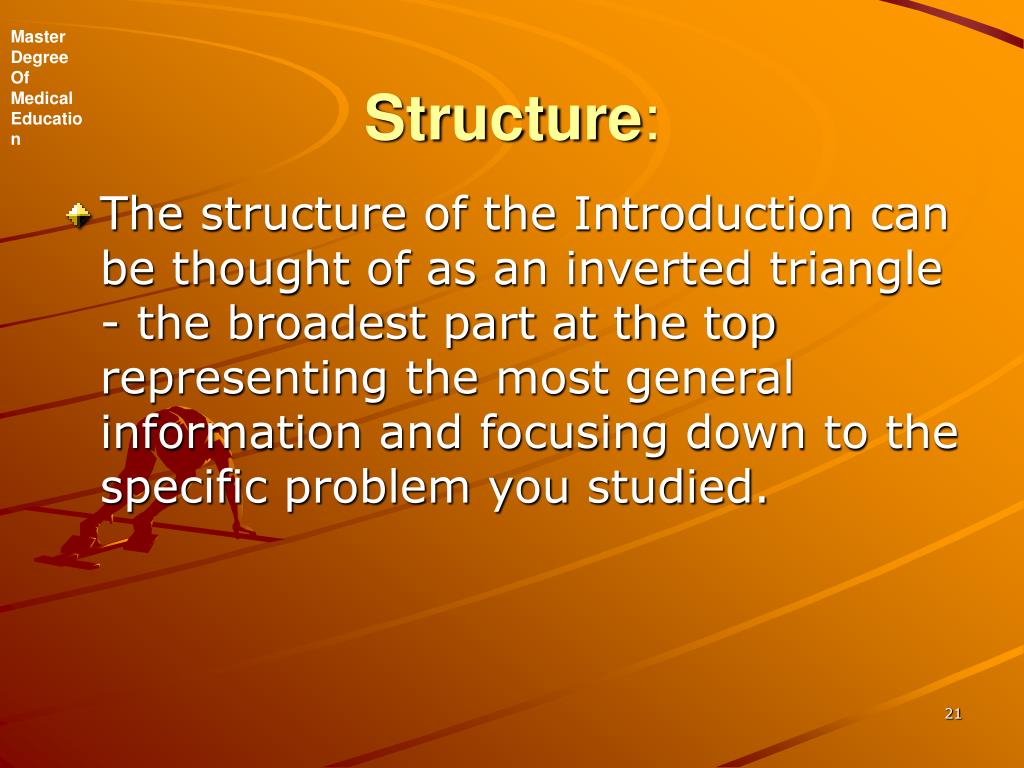 Master Degree Of Medical Education

Structure:

The structure of the Introduction can be thought of as an inverted triangle - the broadest part at the top representing the most general information and focusing down to the specific problem you studied.

21